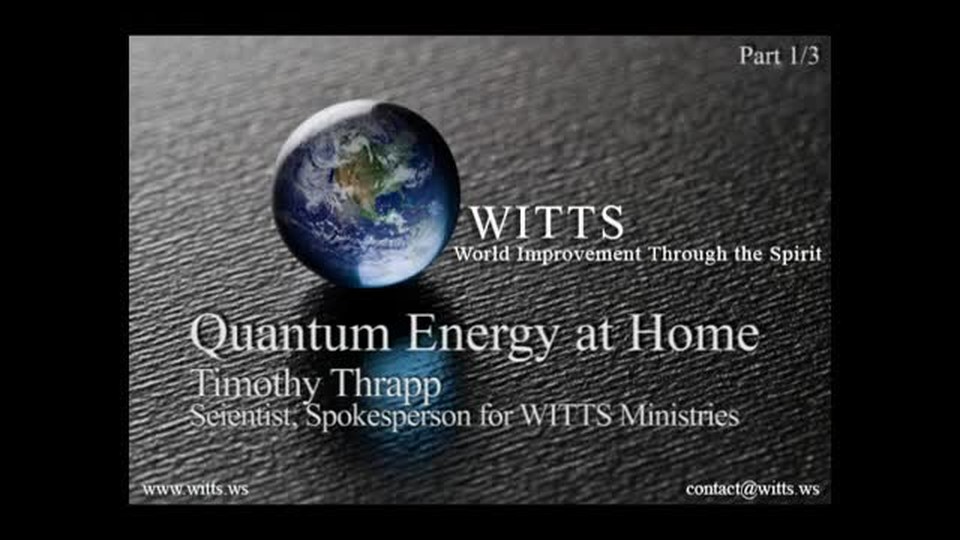 Part 1/3

WITTS
World Improvement Through the Spirit

Quantum Energy at Home
Timothy Thrapp
Scientist, Spokesperson for WITTS Ministries

www.witts.ws

contact@witts.ws